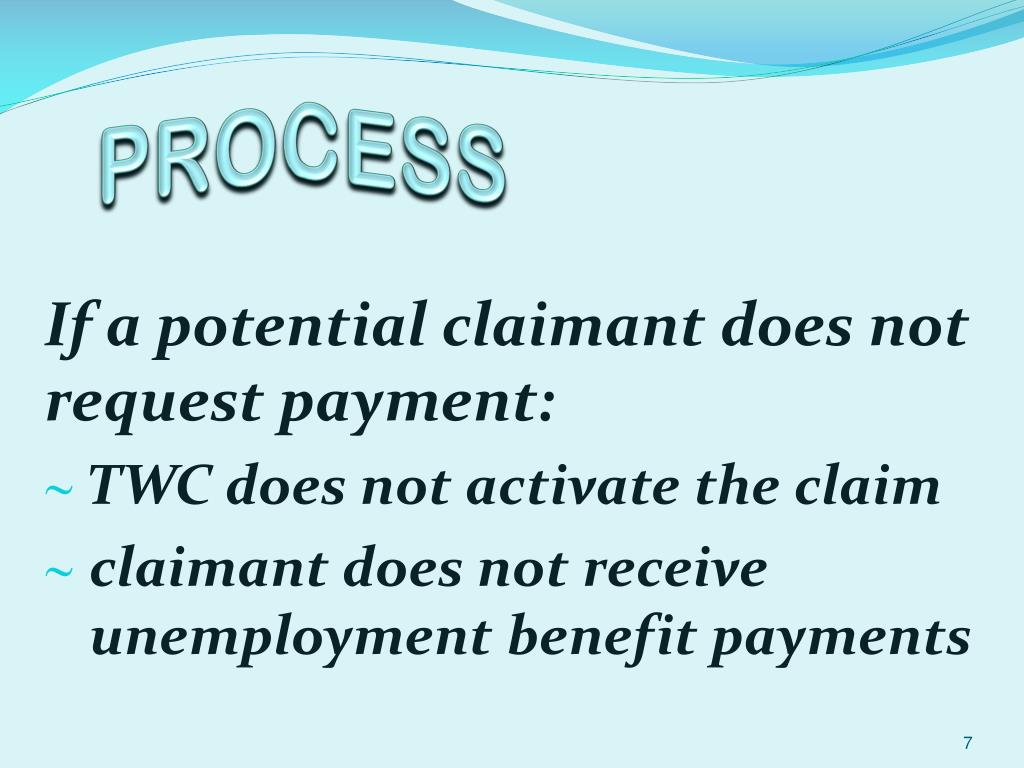 PROCESS

If a potential claimant does not request payment:

~ TWC does not activate the claim

~ claimant does not receive unemployment benefit payments

7